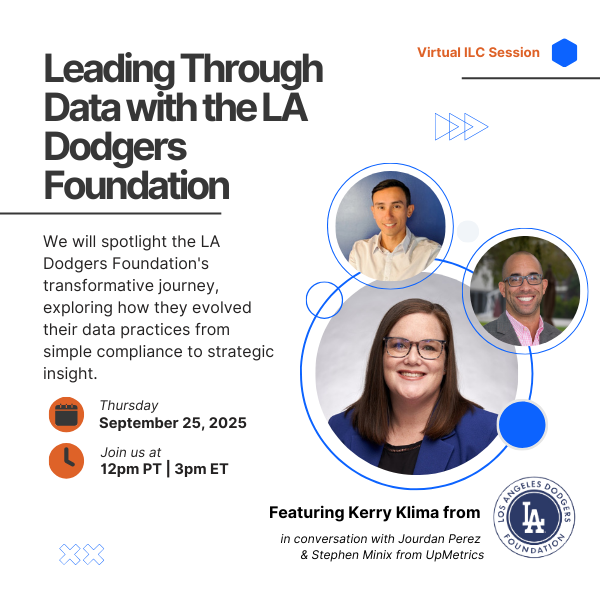 Virtual ILC Session

Leading Through Data with the LA Dodgers Foundation

We will spotlight the LA Dodgers Foundation's transformative journey, exploring how they evolved their data practices from simple compliance to strategic insight.

Thursday
September 25, 2025

Join us at
12pm PT | 3pm ET

Featuring Kerry Klima from

in conversation with Jourdan Perez & Stephen Minix from UpMetrics

LOS ANGELES DODGERS FOUNDATION
LA